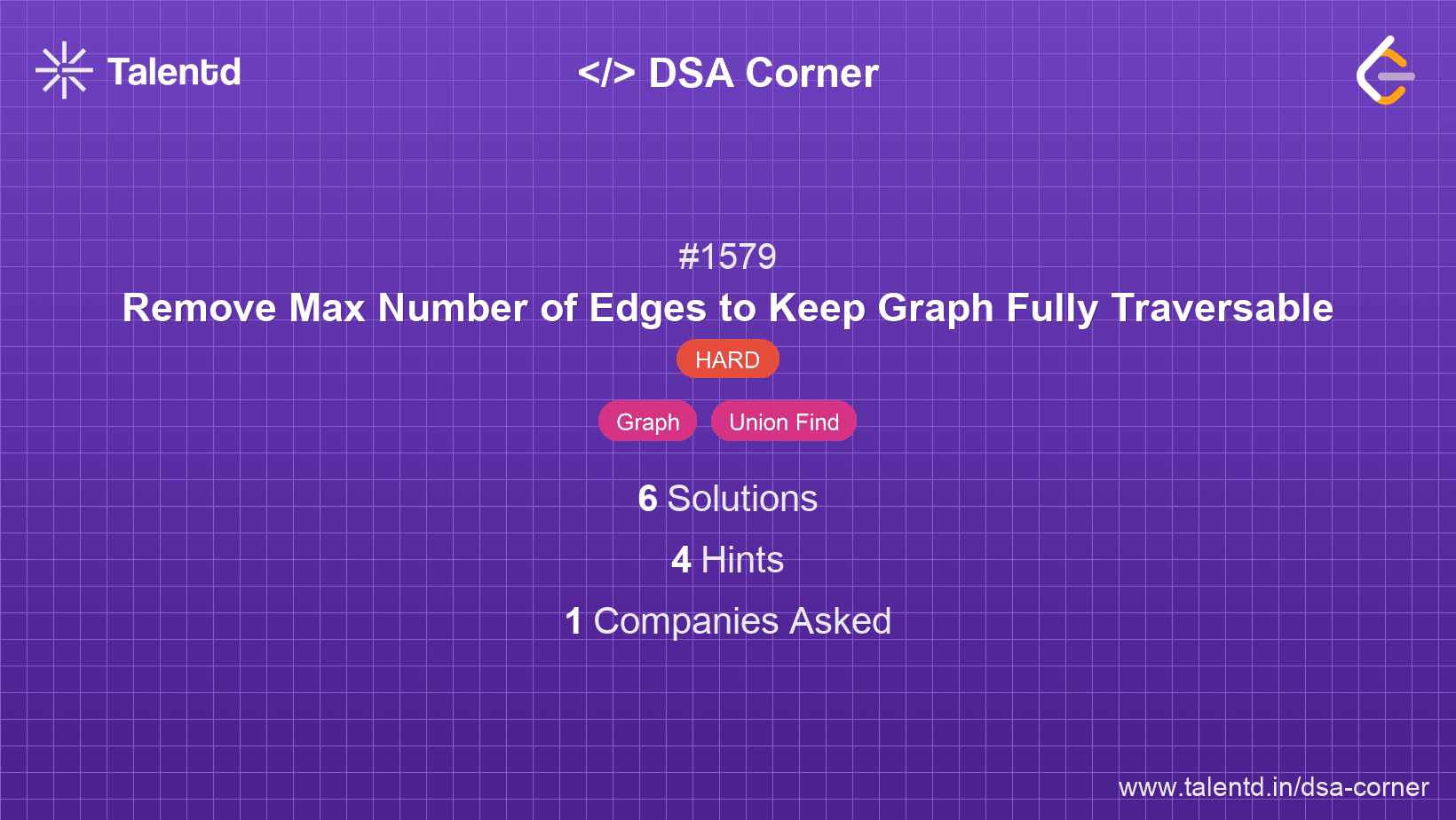 Talentd

</> DSA Corner

#1579

Remove Max Number of Edges to Keep Graph Fully Traversable

HARD

Graph

Union Find

6 Solutions

4 Hints

1 Companies Asked

www.talentd.in/dsa-corner